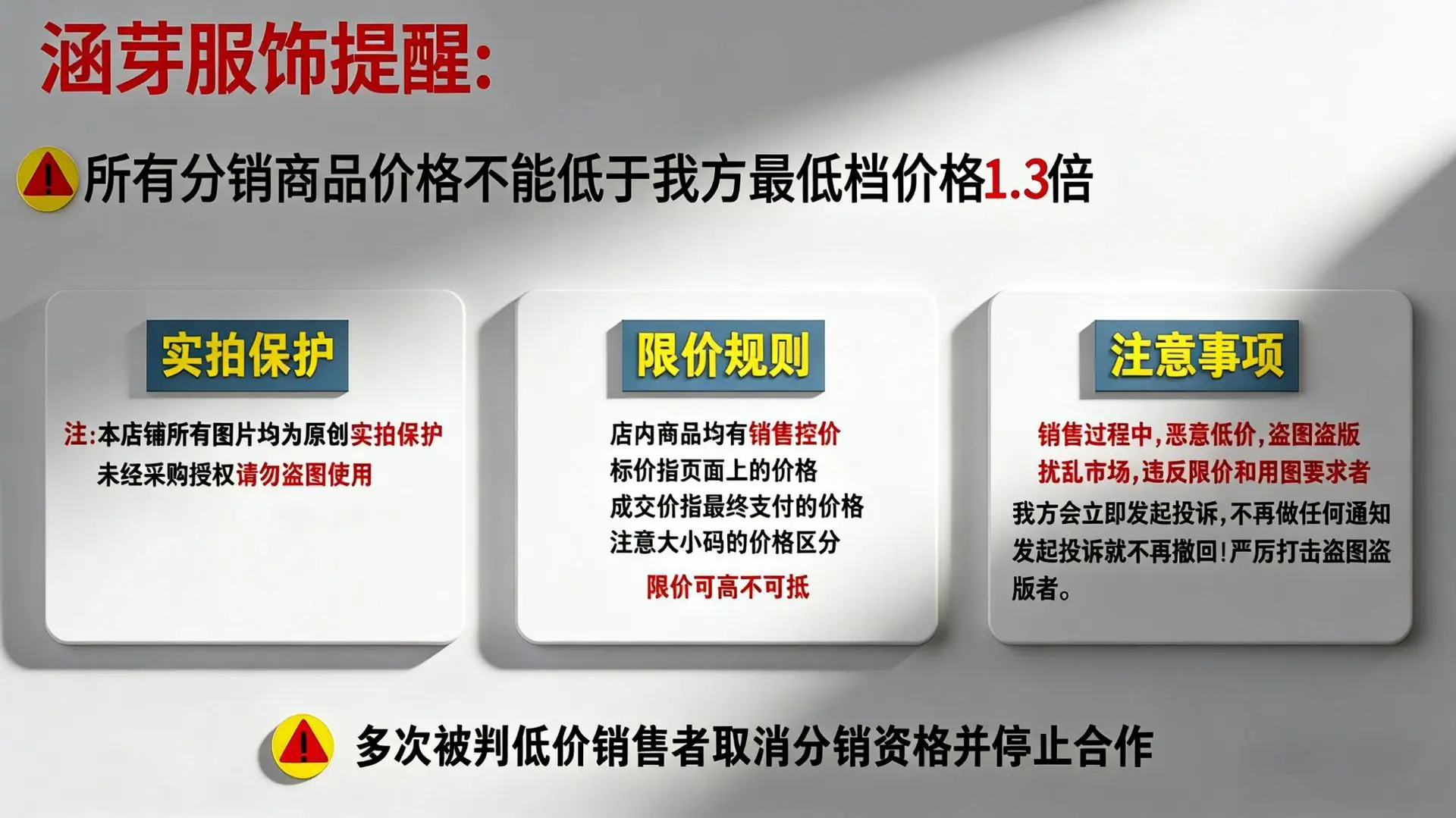 涵芽服饰提醒:

所有分销商品价格不能低于我方最低档价格1.3倍

实拍保护

注:本店铺所有图片均为原创实拍保护
未经采购授权请勿盗图使用

限价规则

店内商品均有销售控价
标价指页面上的价格
成交价指最终支付的价格
注意大小码的价格区分

限价可高不可抵

注意事项

销售过程中,恶意低价,盗图盗版
扰乱市场,违反限价和用图要求者
我方会立即发起投诉,不再做任何通知
发起投诉就不再撤回!严厉打击盗图盗版者。

多次被判低价销售者取消分销资格并停止合作